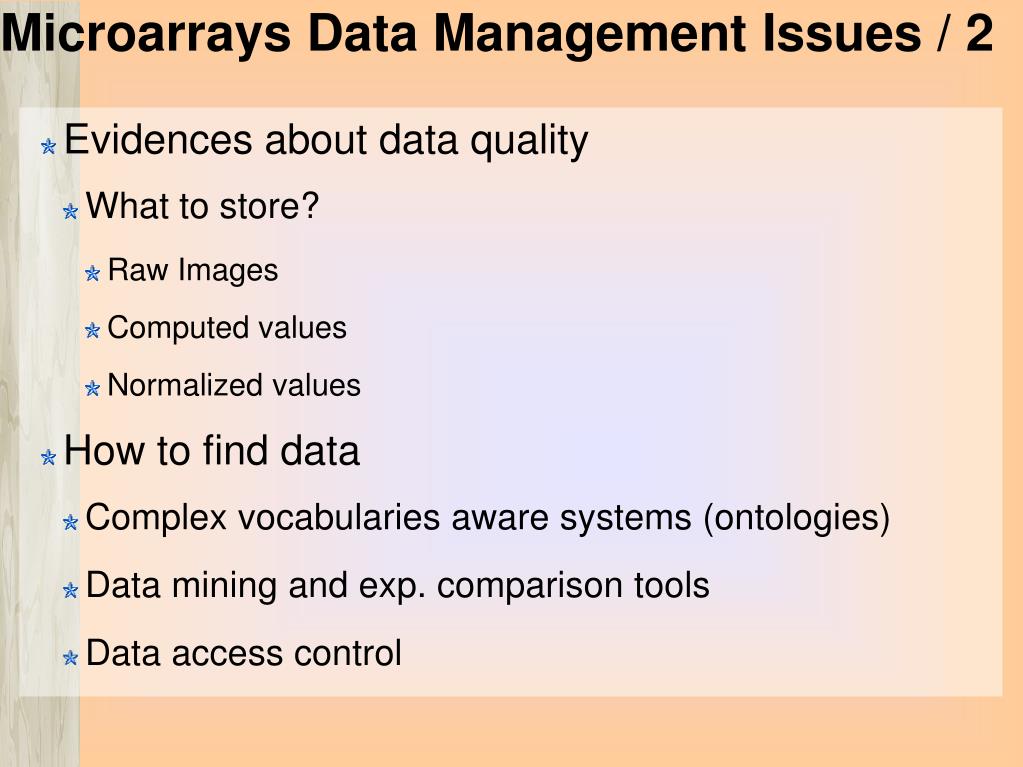 Microarrays Data Management Issues / 2

Evidences about data quality

What to store?

Raw Images

Computed values

Normalized values

How to find data

Complex vocabularies aware systems (ontologies)

Data mining and exp. comparison tools

Data access control